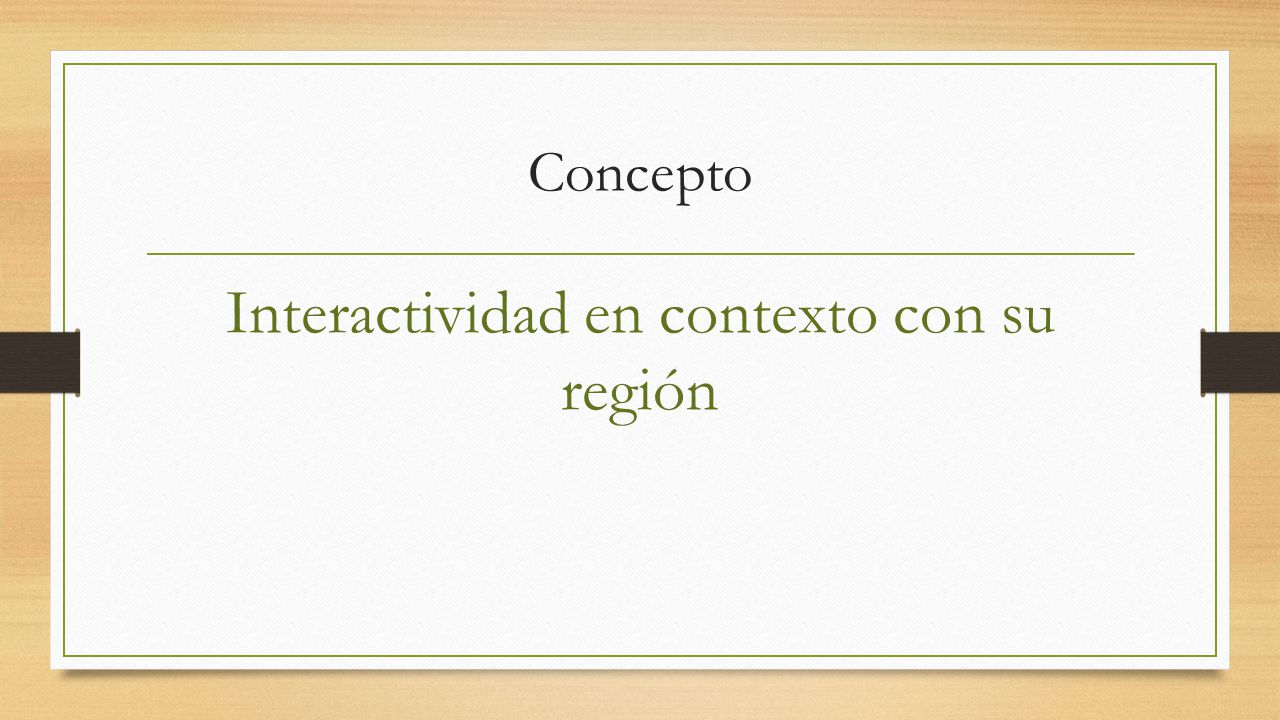 Concepto

Interactividad en contexto con su región